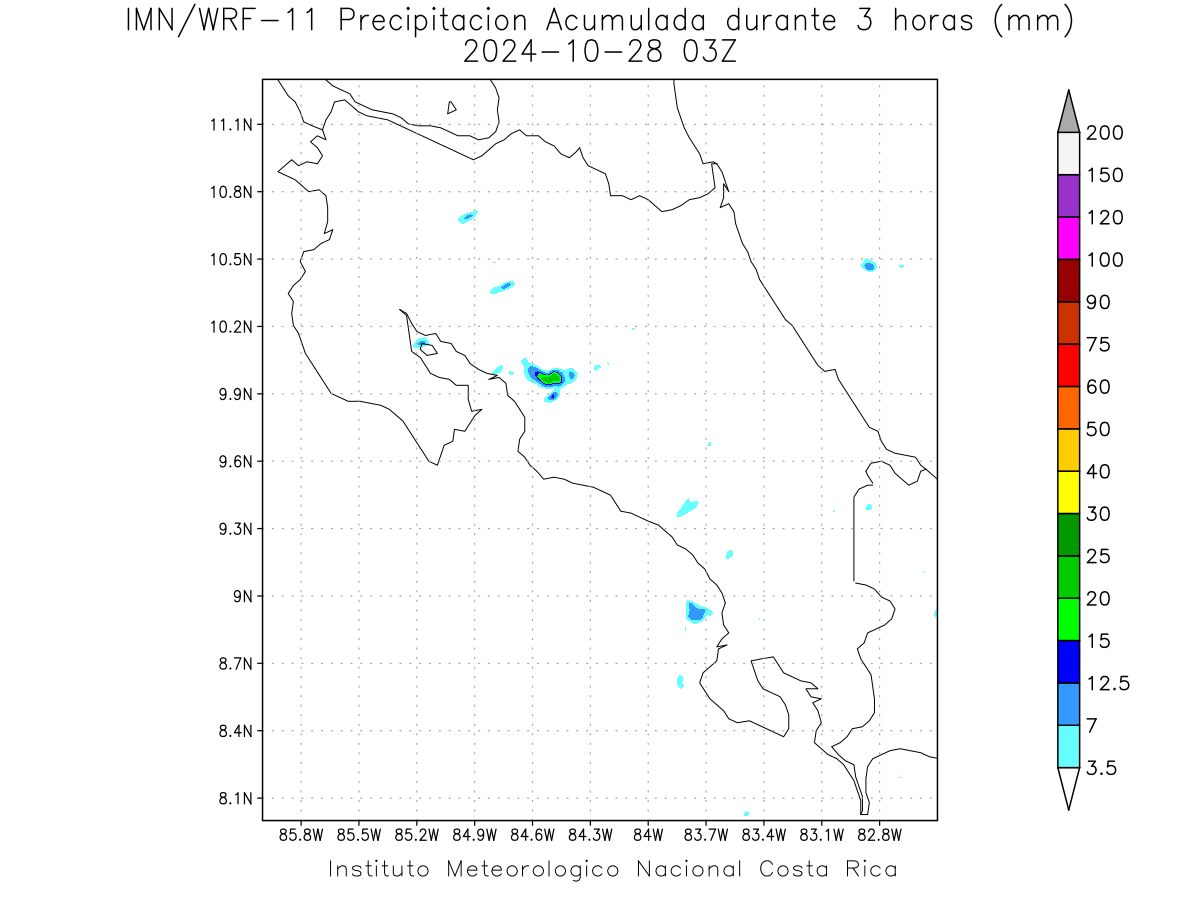 IMN/WRF-11 Precipitacion Acumulada durante 3 horas (mm)
2024-10-28 03Z

11.1N
10.8N
10.5N
10.2N
9.9N
9.6N
9.3N
9N
8.7N
8.4N
8.1N

85.8W 85.5W 85.2W 84.9W 84.6W 84.3W 84W 83.7W 83.4W 83.1W 82.8W

200
150
120
100
90
75
60
50
40
30
25
20
15
12.5
7
3.5

Instituto Meteorologico Nacional Costa Rica